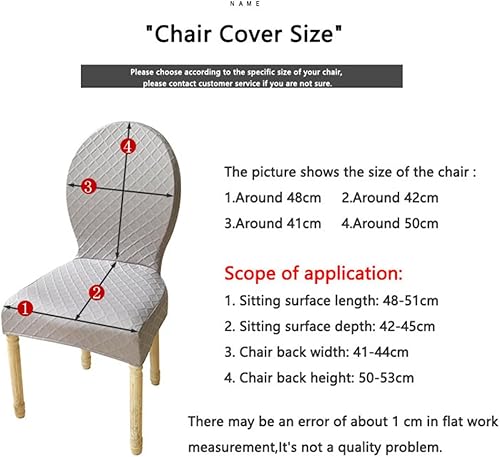 NAME

"Chair Cover Size"

Please choose according to the specific size of your chair, please contact customer service if you are not sure.

4

3

2

1

The picture shows the size of the chair :

1.Around 48cm 2.Around 42cm

3.Around 41cm 4.Around 50cm

Scope of application:

1. Sitting surface length: 48-51cm

2. Sitting surface depth: 42-45cm

3. Chair back width: 41-44cm

4. Chair back height: 50-53cm

There may be an error of about 1 cm in flat work measurement,It's not a quality problem.